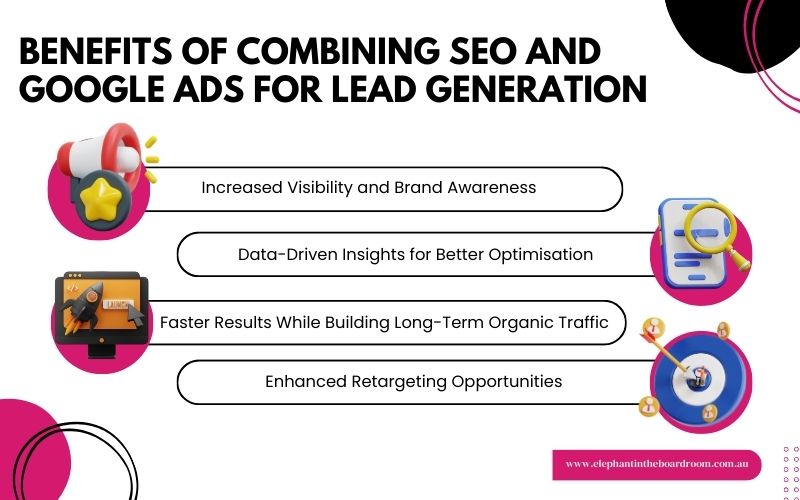 BENEFITS OF COMBINING SEO AND GOOGLE ADS FOR LEAD GENERATION

Increased Visibility and Brand Awareness

Data-Driven Insights for Better Optimisation

LAUNCH

Faster Results While Building Long-Term Organic Traffic

Enhanced Retargeting Opportunities

www.elephantintheboardroom.com.au